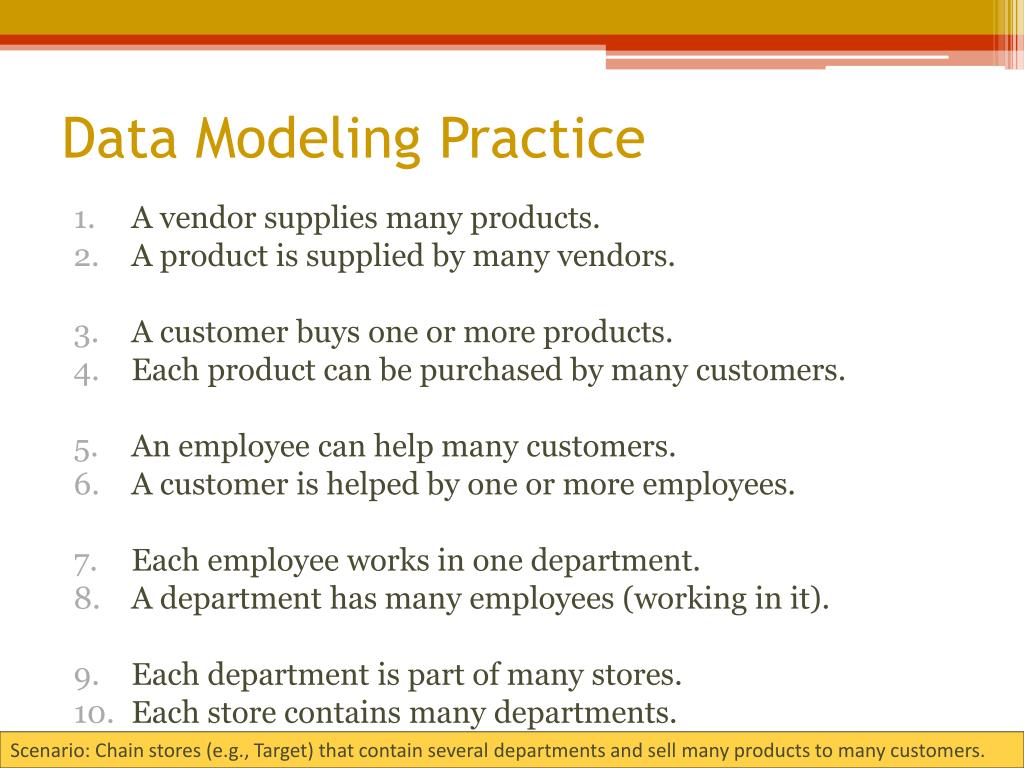 Data Modeling Practice

1. A vendor supplies many products.
2. A product is supplied by many vendors.

3. A customer buys one or more products.
4. Each product can be purchased by many customers.

5. An employee can help many customers.
6. A customer is helped by one or more employees.

7. Each employee works in one department.
8. A department has many employees (working in it).

9. Each department is part of many stores.
10. Each store contains many departments.

Scenario: Chain stores (e.g., Target) that contain several departments and sell many products to many customers.